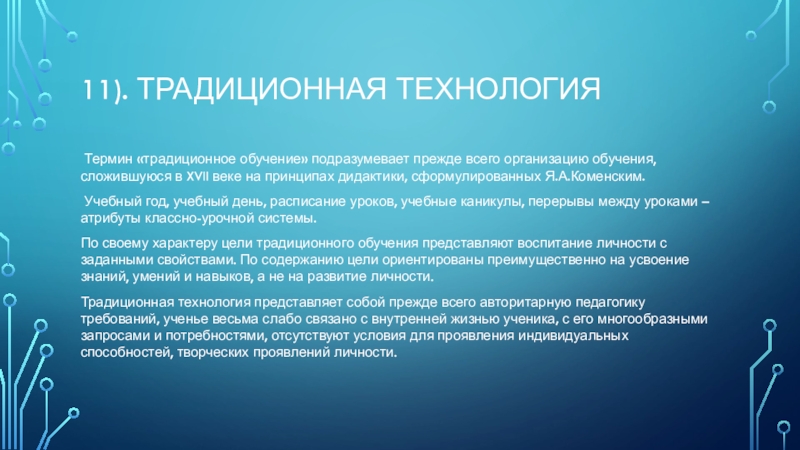 11). ТРАДИЦИОННАЯ ТЕХНОЛОГИЯ

Термин «традиционное обучение» подразумевает прежде всего организацию обучения, сложившуюся в XVII веке на принципах дидактики, сформулированных Я.А.Коменским.

Учебный год, учебный день, расписание уроков, учебные каникулы, перерывы между уроками – атрибуты классно-урочной системы.

По своему характеру цели традиционного обучения представляют воспитание личности с заданными свойствами. По содержанию цели ориентированы преимущественно на усвоение знаний, умений и навыков, а не на развитие личности.

Традиционная технология представляет собой прежде всего авторитарную педагогику требований, ученье весьма слабо связано с внутренней жизнью ученика, с его многообразными запросами и потребностями, отсутствуют условия для проявления индивидуальных способностей, творческих проявлений личности.